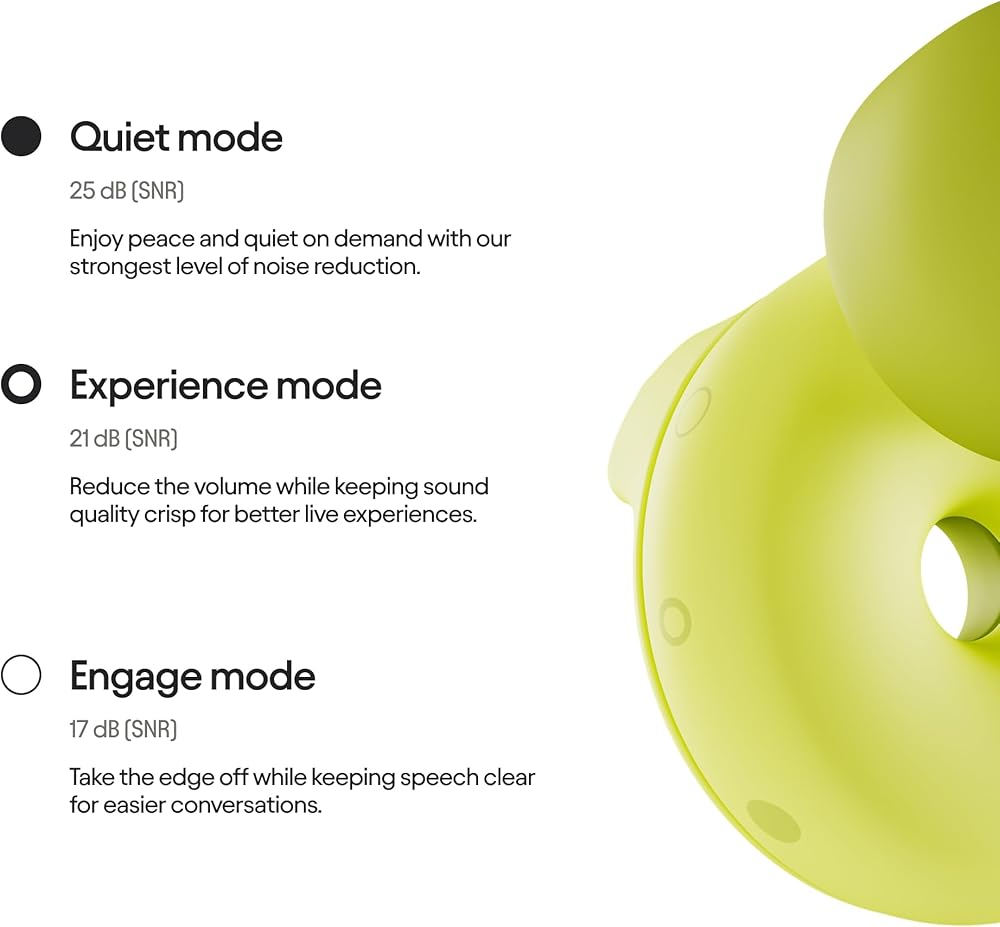 Quiet mode

25 dB (SNR)

Enjoy peace and quiet on demand with our strongest level of noise reduction.

Experience mode

21 dB (SNR)

Reduce the volume while keeping sound quality crisp for better live experiences.

Engage mode

17 dB (SNR)

Take the edge off while keeping speech clear for easier conversations.